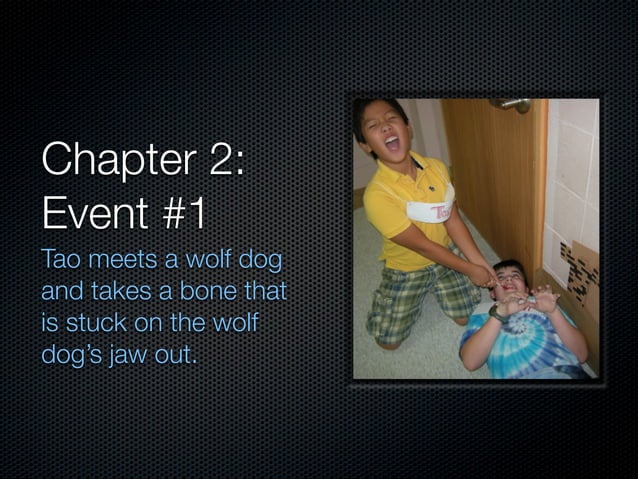 Chapter 2:
Event #1

Tao meets a wolf dog and takes a bone that is stuck on the wolf dog's jaw out.

Tao